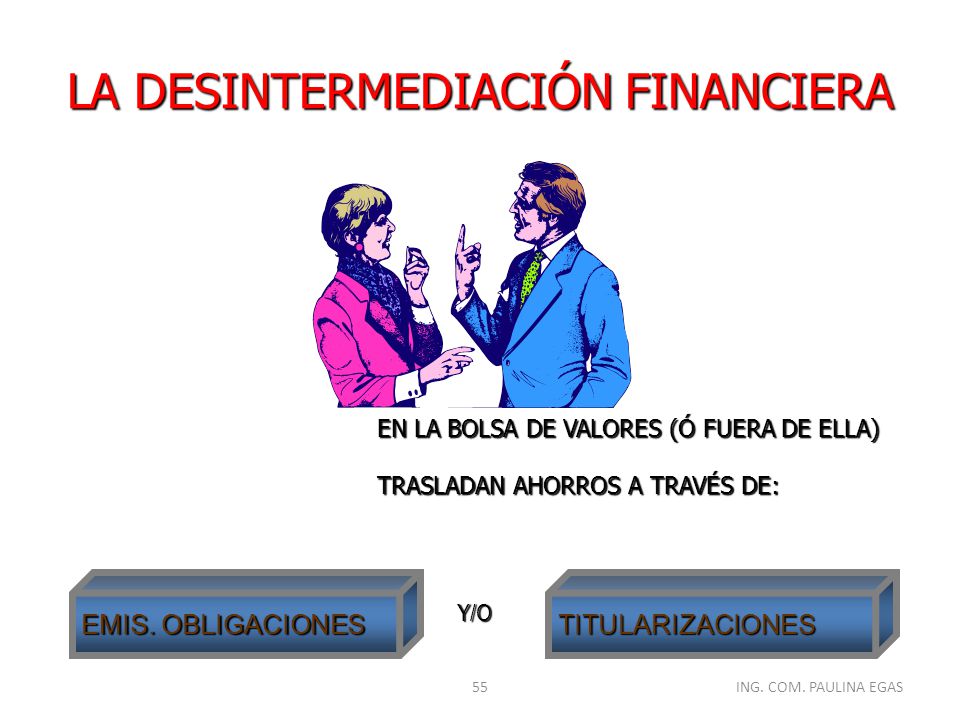 LA DESINTERMEDIACIÓN FINANCIERA

EN LA BOLSA DE VALORES (Ó FUERA DE ELLA)

TRASLADAN AHORROS A TRAVÉS DE:

EMIS. OBLIGACIONES

Y/O

TITULARIZACIONES

55

ING. COM. PAULINA EGAS